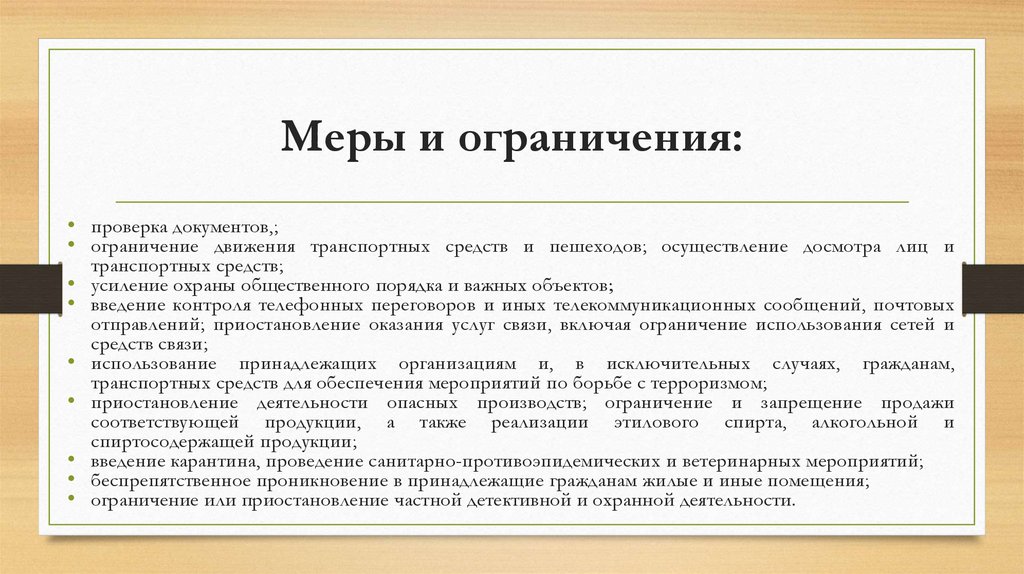 Меры и ограничения:

• проверка документов,;
• ограничение движения транспортных средств и пешеходов; осуществление досмотра лиц и транспортных средств;
• усиление охраны общественного порядка и важных объектов;
• введение контроля телефонных переговоров и иных телекоммуникационных сообщений, почтовых отправлений; приостановление оказания услуг связи, включая ограничение использования сетей и средств связи;
• использование принадлежащих организациям и, в исключительных случаях, гражданам, транспортных средств для обеспечения мероприятий по борьбе с терроризмом;
• приостановление деятельности опасных производств; ограничение и запрещение продажи соответствующей продукции, а также реализации этилового спирта, алкогольной и спиртосодержащей продукции;
• введение карантина, проведение санитарно-противоэпидемических и ветеринарных мероприятий;
• беспрепятственное проникновение в принадлежащие гражданам жилые и иные помещения;
• ограничение или приостановление частной детективной и охранной деятельности.